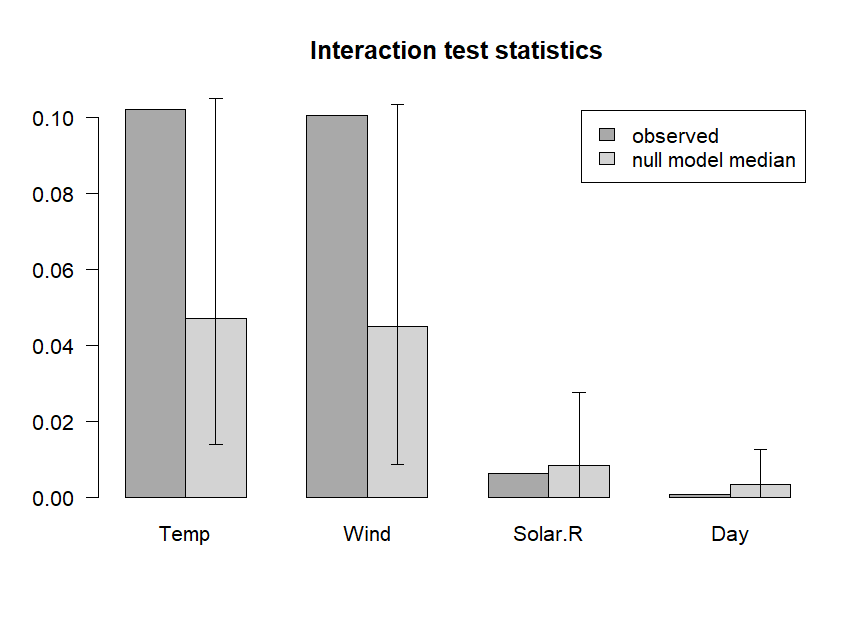 Interaction test statistics

0.10
0.08
0.06
0.04
0.02
0.00

observed
null model median

Temp
Wind
Solar.R
Day